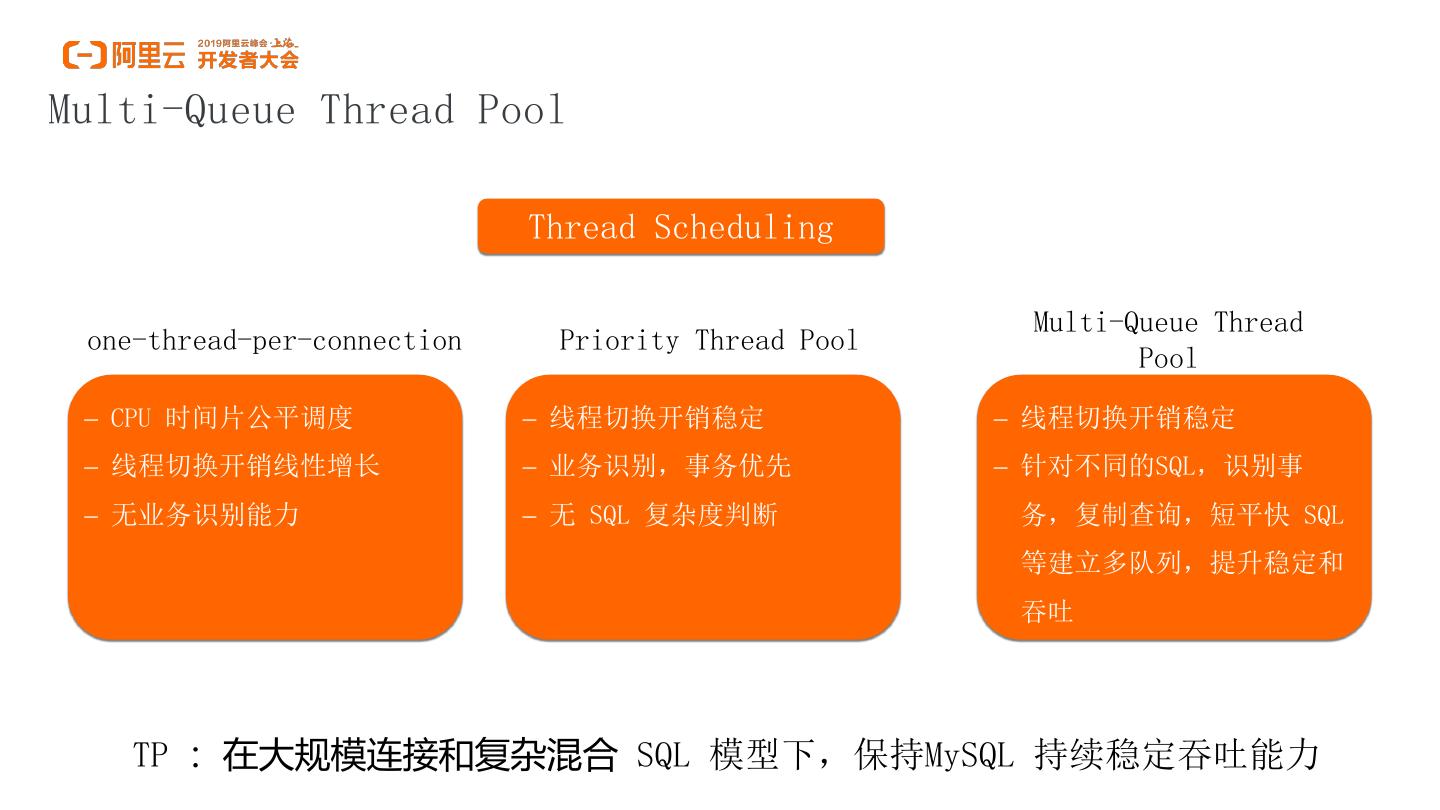 阿里云 2019阿里云峰会·上海 开发者大会

Multi-Queue Thread Pool

Thread Scheduling

one-thread-per-connection

- CPU 时间片公平调度
- 线程切换开销线性增长
- 无业务识别能力

Priority Thread Pool

- 线程切换开销稳定
- 业务识别，事务优先
- 无 SQL 复杂度判断

Multi-Queue Thread Pool

- 线程切换开销稳定
- 针对不同的SQL，识别事务，复制查询，短平快 SQL 等建立多队列，提升稳定和吞吐

TP : 在大规模连接和复杂混合 SQL 模型下，保持MySQL 持续稳定吞吐能力